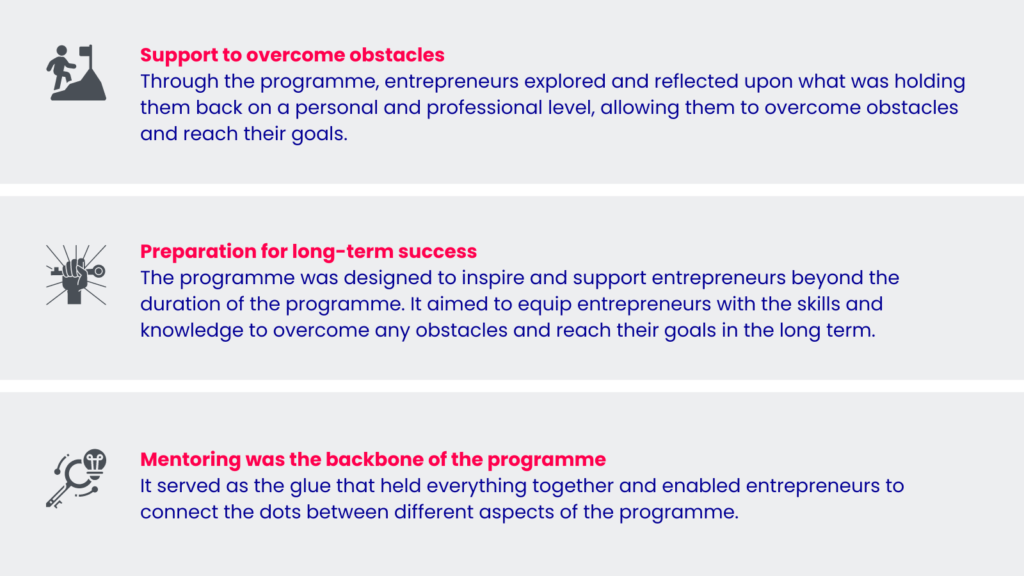 Support to overcome obstacles
Through the programme, entrepreneurs explored and reflected upon what was holding them back on a personal and professional level, allowing them to overcome obstacles and reach their goals.

Preparation for long-term success
The programme was designed to inspire and support entrepreneurs beyond the duration of the programme. It aimed to equip entrepreneurs with the skills and knowledge to overcome any obstacles and reach their goals in the long term.

Mentoring was the backbone of the programme
It served as the glue that held everything together and enabled entrepreneurs to connect the dots between different aspects of the programme.